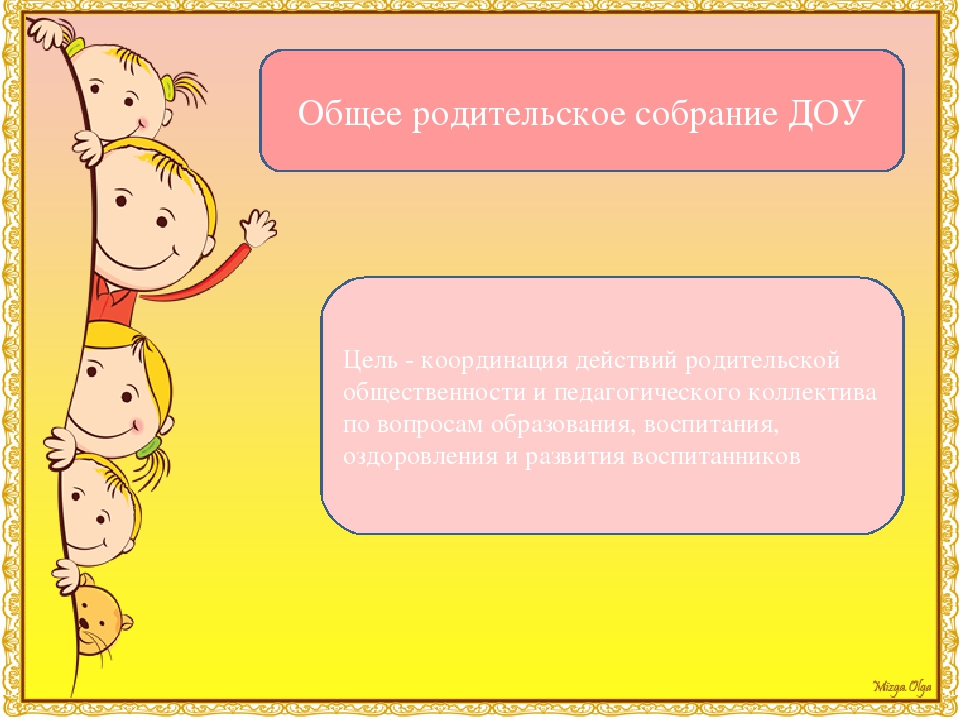 Общее родительское собрание ДОУ

Цель - координация действий родительской общественности и педагогического коллектива по вопросам образования, воспитания, оздоровления и развития воспитанников

Mizga Olga